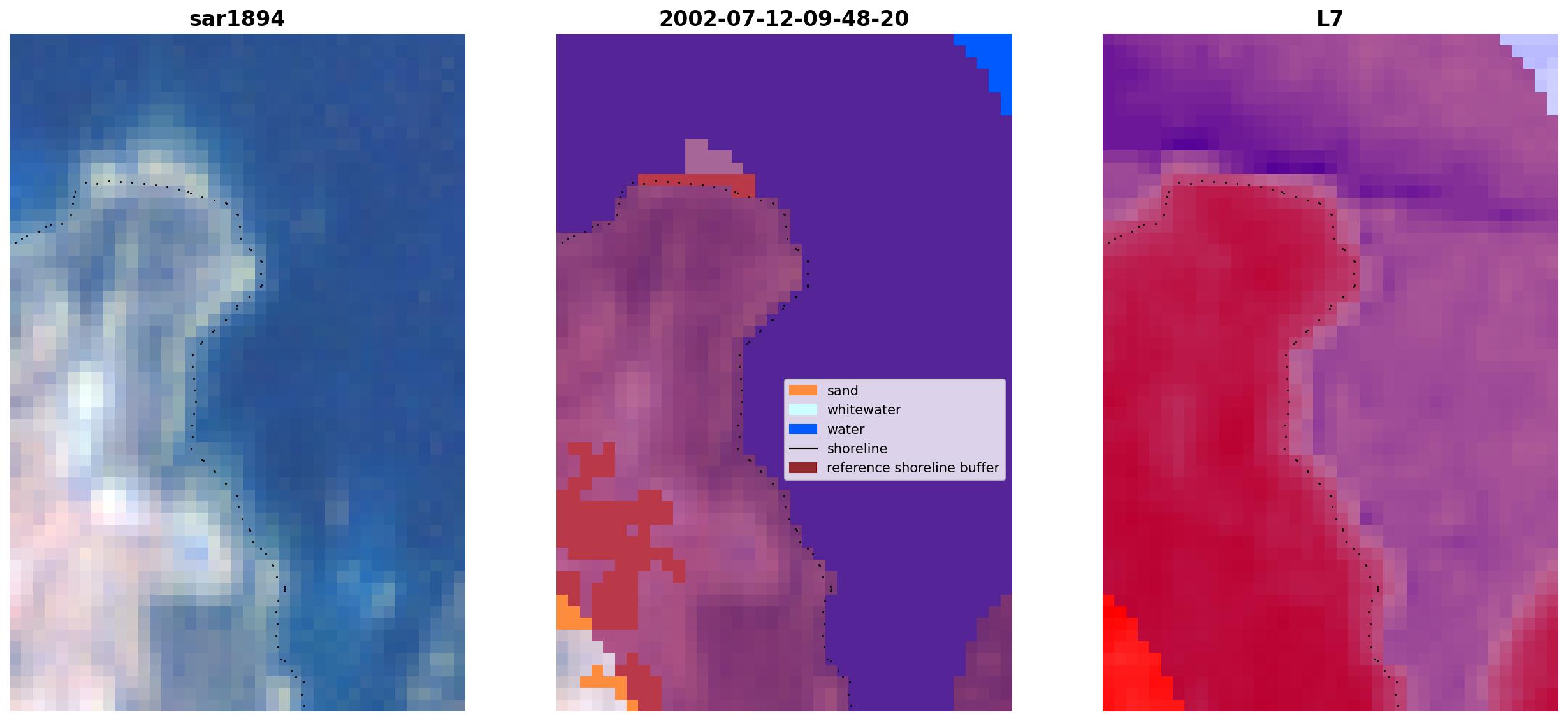 sar1894

2002-07-12-09-48-20

sand
whitewater
water
shoreline
reference shoreline buffer

L7